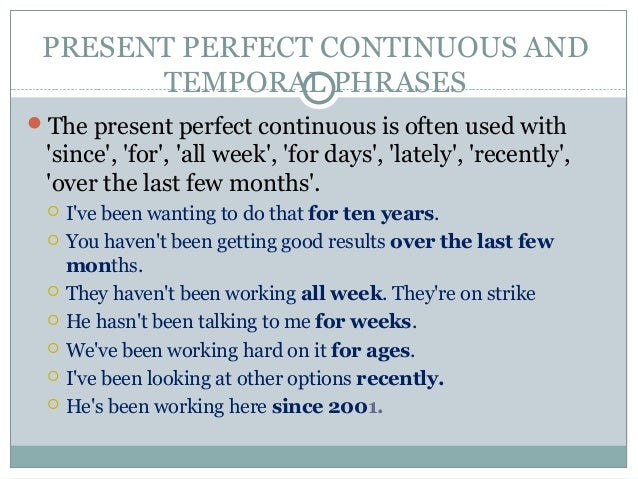 PRESENT PERFECT CONTINUOUS AND TEMPORAL PHRASES

The present perfect continuous is often used with 'since', 'for', 'all week', 'for days', 'lately', 'recently', 'over the last few months'.

I've been wanting to do that for ten years.

You haven't been getting good results over the last few months.

They haven't been working all week. They're on strike

He hasn't been talking to me for weeks.

We've been working hard on it for ages.

I've been looking at other options recently.

He's been working here since 2001.